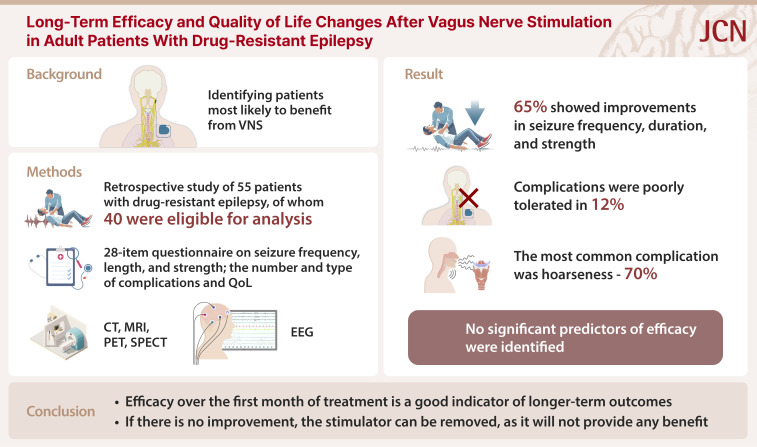 Long-Term Efficacy and Quality of Life Changes After Vagus Nerve Stimulation in Adult Patients With Drug-Resistant Epilepsy

JCN

Background

Identifying patients most likely to benefit from VNS

Methods

Retrospective study of 55 patients with drug-resistant epilepsy, of whom 40 were eligible for analysis

28-item questionnaire on seizure frequency, length, and strength; the number and type of complications and QoL

CT, MRI, PET, SPECT

EEG

Result

65% showed improvements in seizure frequency, duration, and strength

Complications were poorly tolerated in 12%

The most common complication was hoarseness - 70%

No significant predictors of efficacy were identified

Conclusion

• Efficacy over the first month of treatment is a good indicator of longer-term outcomes
• If there is no improvement, the stimulator can be removed, as it will not provide any benefit